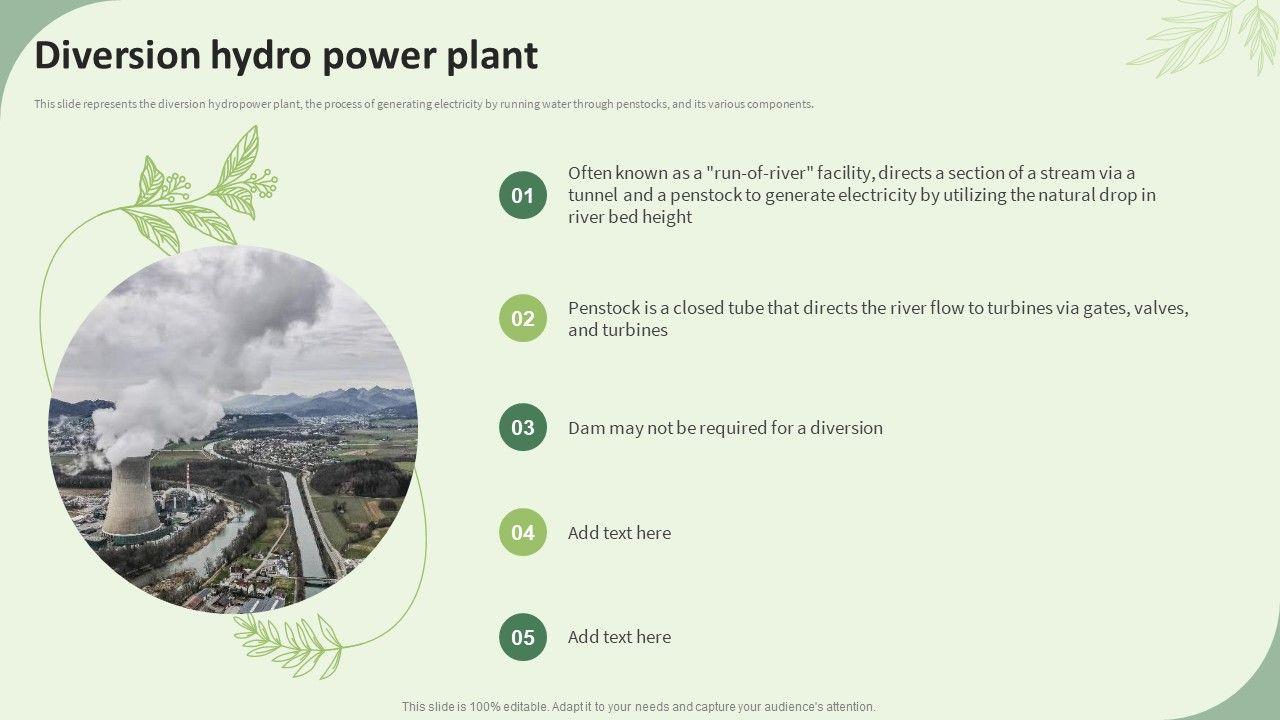 Diversion hydro power plant

This slide represents the diversion hydropower plant, the process of generating electricity by running water through penstocks, and its various components.

01
Often known as a "run-of-river" facility, directs a section of a stream via a tunnel and a penstock to generate electricity by utilizing the natural drop in river bed height

02
Penstock is a closed tube that directs the river flow to turbines via gates, valves, and turbines

03
Dam may not be required for a diversion

04
Add text here

05
Add text here

This slide is 100% editable. Adapt it to your needs and capture your audience's attention.